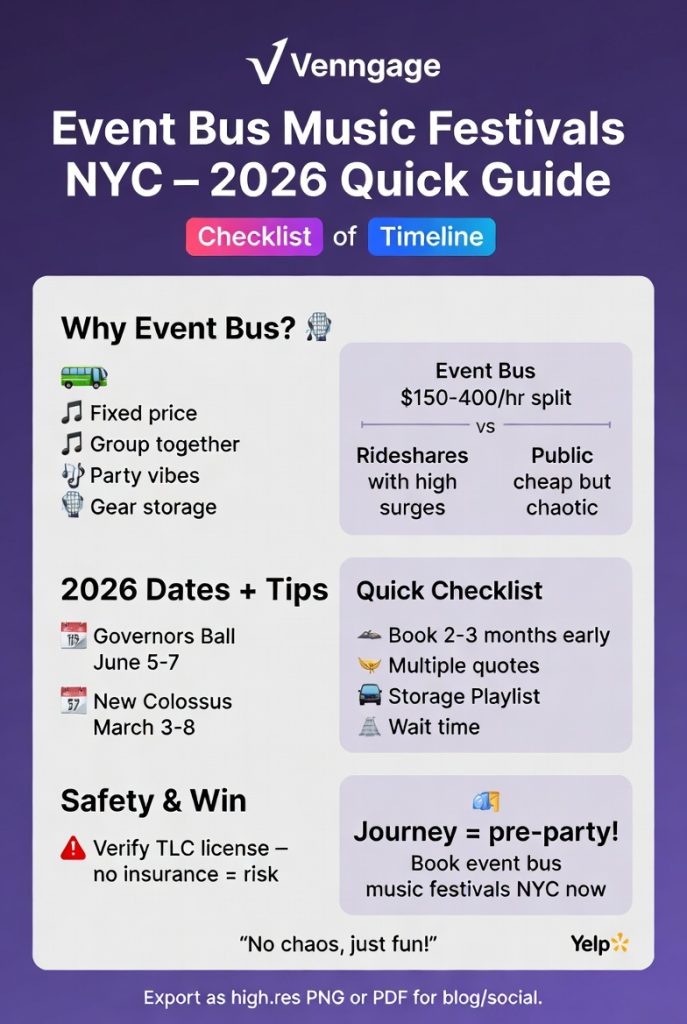 Venngage

Event Bus Music Festivals NYC – 2026 Quick Guide

Checklist of Timeline

Why Event Bus?

Fixed price
Group together
Party vibes
Gear storage

Event Bus
$150-400/hr split
vs
Rideshares with high surges
Public cheap but chaotic

2026 Dates + Tips

Governors Ball
June 5-7

New Colossus
March 3-8

Quick Checklist

Book 2-3 months early
Multiple quotes
Storage Playlist
Wait time

Safety & Win

Verify TLC license – no insurance = risk

Journey = pre-party!
Book event bus music festivals NYC now

"No chaos, just fun!"

Yelp

Export as high.res PNG or PDF for blog/social.